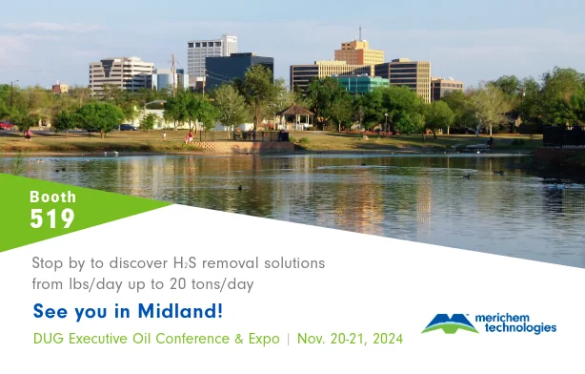 Booth
519

Stop by to discover $H_2S$ removal solutions from lbs/day up to 20 tons/day

See you in Midland!

DUG Executive Oil Conference & Expo | Nov. 20-21, 2024

merichem technologies